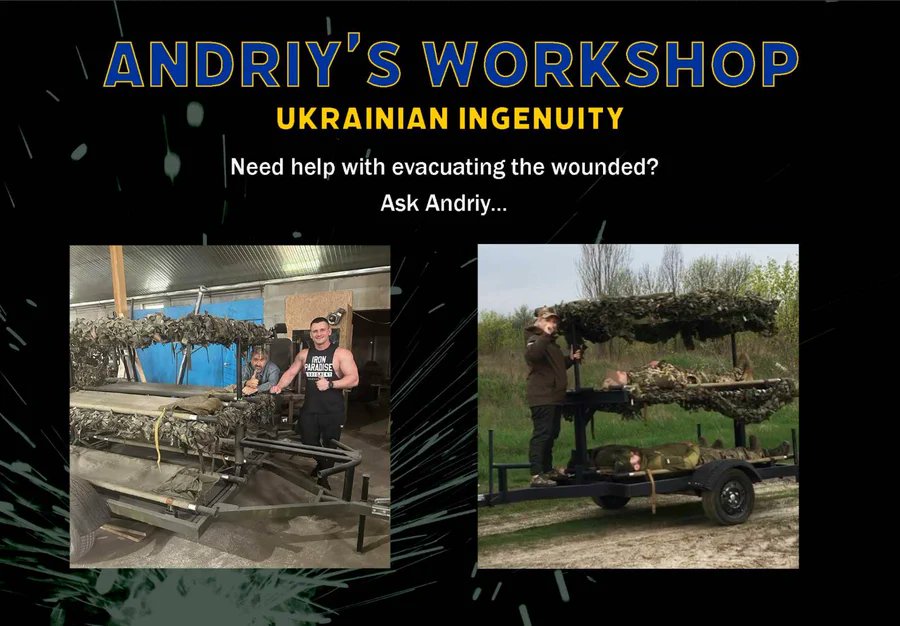 ANDRIY'S WORKSHOP
UKRAINIAN INGENUITY

Need help with evacuating the wounded?
Ask Andriy...

IRON PARADISE